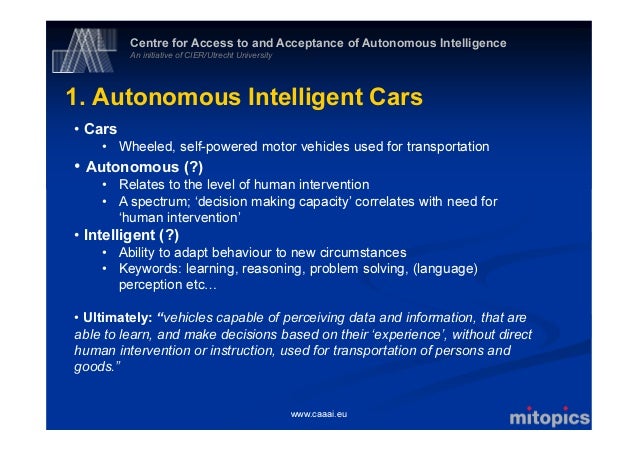 Centre for Access to and Acceptance of Autonomous Intelligence
An initiative of CIER/Utrecht University

1. Autonomous Intelligent Cars

• Cars
• Wheeled, self-powered motor vehicles used for transportation
• Autonomous (?)
• Relates to the level of human intervention
• A spectrum; 'decision making capacity' correlates with need for 'human intervention'
• Intelligent (?)
• Ability to adapt behaviour to new circumstances
• Keywords: learning, reasoning, problem solving, (language) perception etc…

• Ultimately: "vehicles capable of perceiving data and information, that are able to learn, and make decisions based on their 'experience', without direct human intervention or instruction, used for transportation of persons and goods."

www.caaai.eu

mitopics